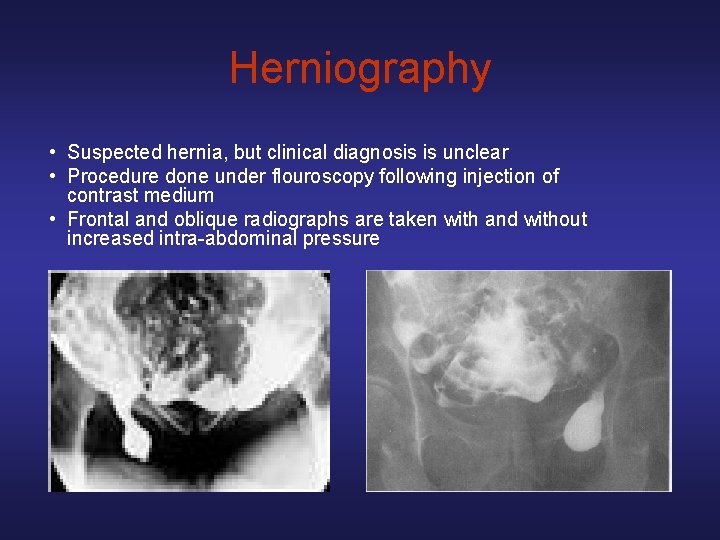 Herniography

• Suspected hernia, but clinical diagnosis is unclear
• Procedure done under flouroscopy following injection of contrast medium
• Frontal and oblique radiographs are taken with and without increased intra-abdominal pressure